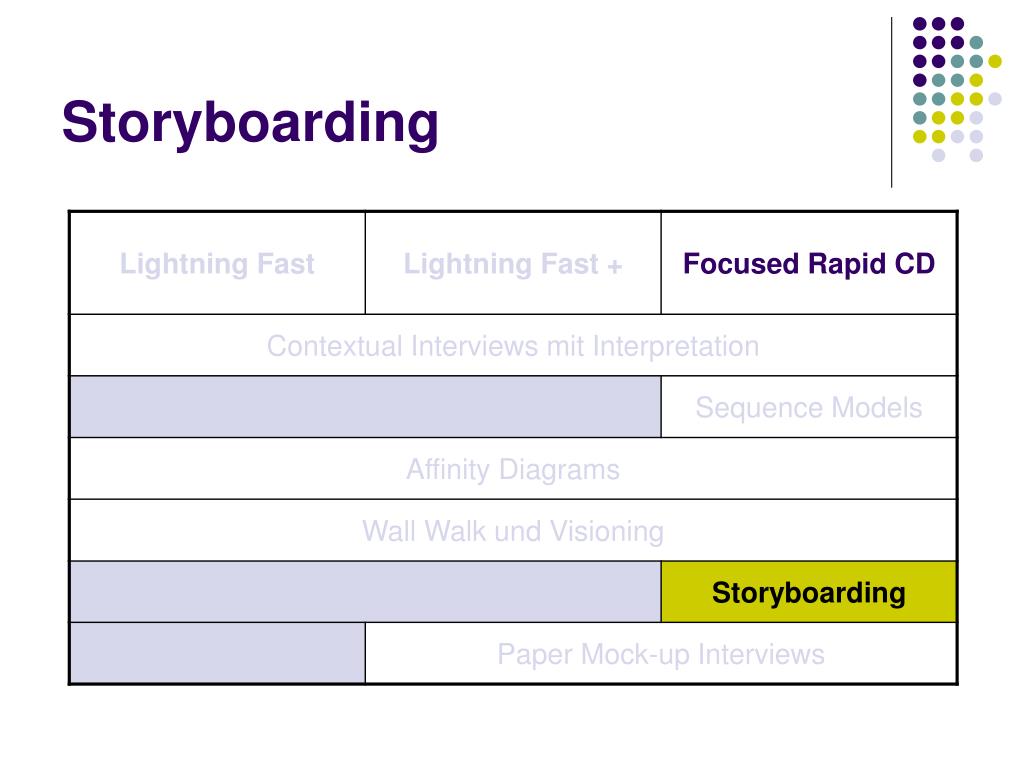 Storyboarding

| Lightning Fast | Lightning Fast + | Focused Rapid CD |
|---|---|---|
| Contextual Interviews mit Interpretation | | |
| | | Sequence Models |
| Affinity Diagrams | | |
| Wall Walk und Visioning | | |
| | | Storyboarding |
| | Paper Mock-up Interviews | |